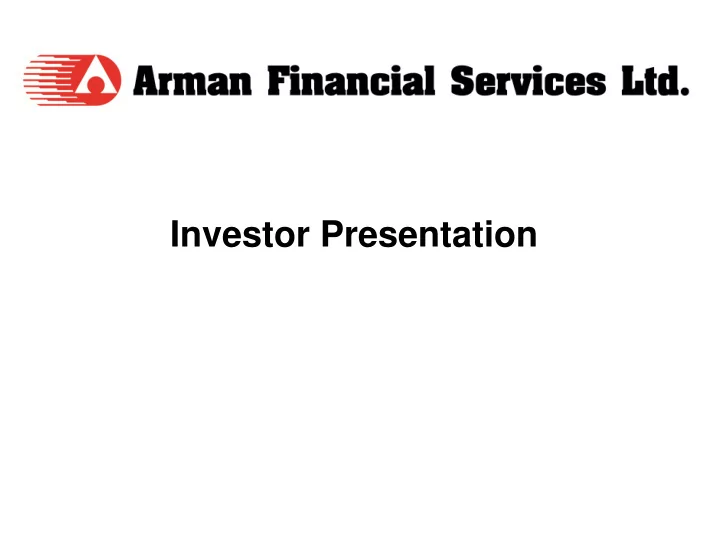 Arman Financial Services Ltd.

Investor Presentation